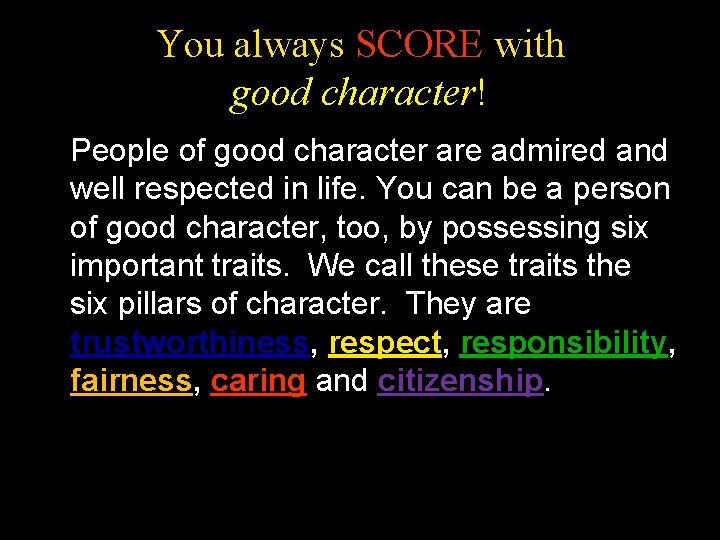 You always SCORE with good character!

People of good character are admired and well respected in life. You can be a person of good character, too, by possessing six important traits. We call these traits the six pillars of character. They are trustworthiness, respect, responsibility, fairness, caring and citizenship.